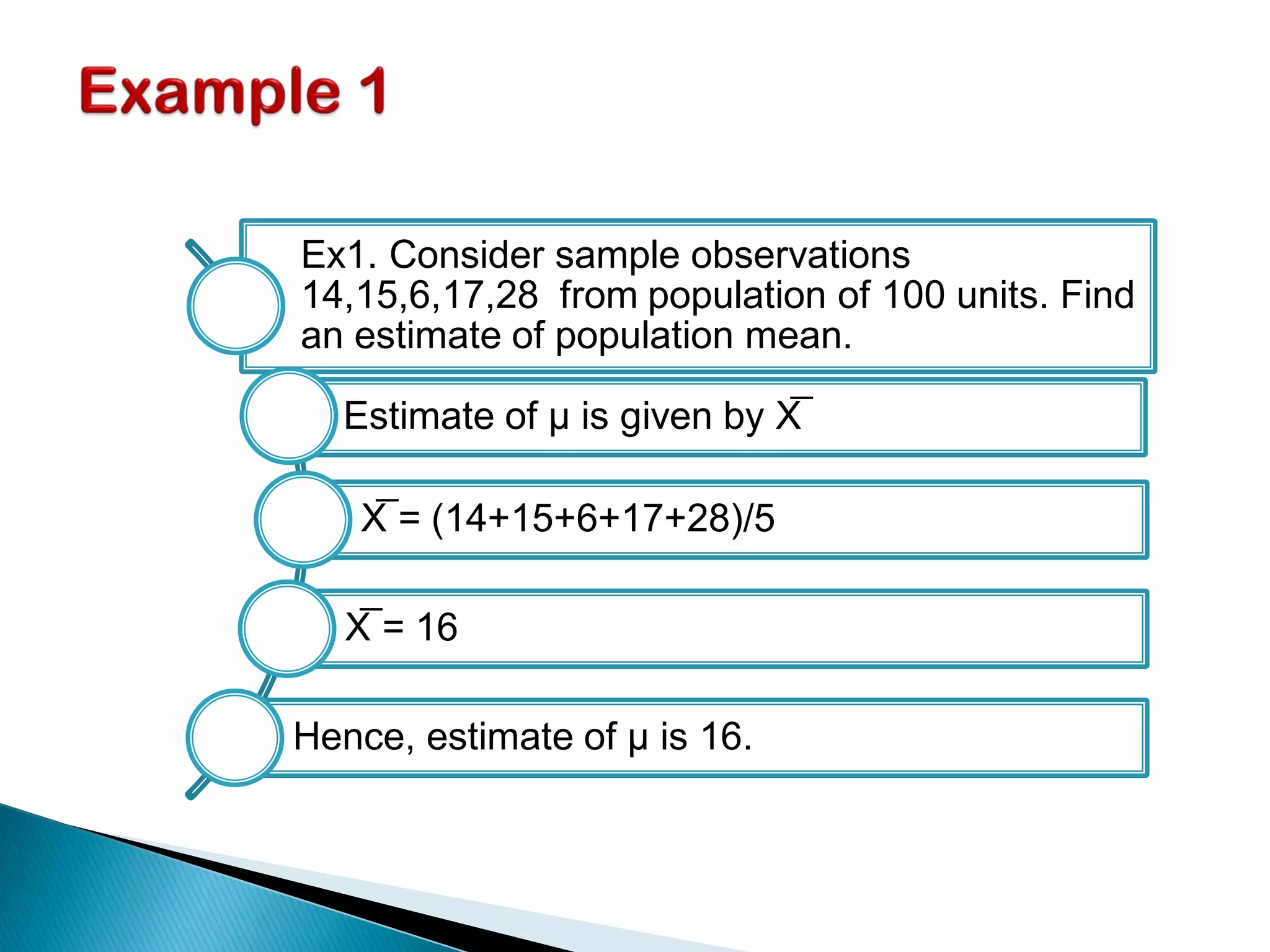 Example 1

Ex1. Consider sample observations 14,15,6,17,28 from population of 100 units. Find an estimate of population mean.

Estimate of μ is given by $\bar{X}$

$\bar{X}$ = (14+15+6+17+28)/5

$\bar{X}$ = 16

Hence, estimate of μ is 16.